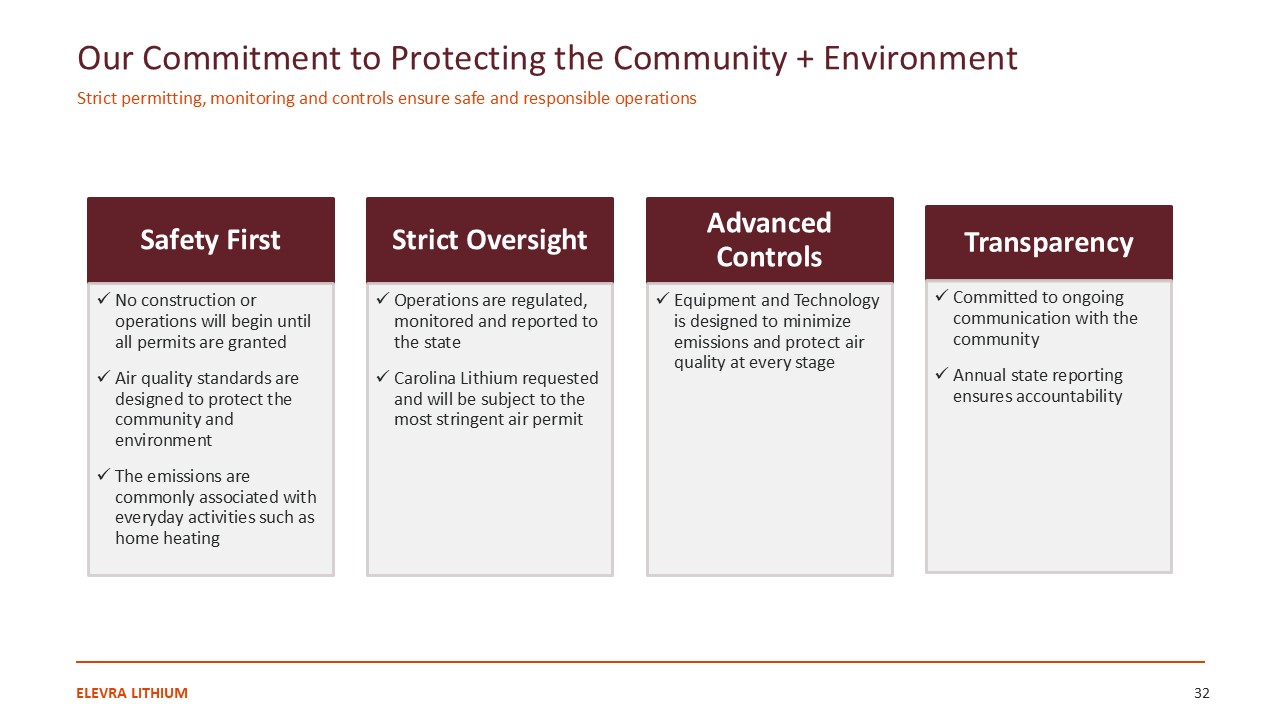 Our Commitment to Protecting the Community + Environment

Strict permitting, monitoring and controls ensure safe and responsible operations

Safety First

✓ No construction or operations will begin until all permits are granted

✓ Air quality standards are designed to protect the community and environment

✓ The emissions are commonly associated with everyday activities such as home heating

Strict Oversight

✓ Operations are regulated, monitored and reported to the state

✓ Carolina Lithium requested and will be subject to the most stringent air permit

Advanced Controls

✓ Equipment and Technology is designed to minimize emissions and protect air quality at every stage

Transparency

✓ Committed to ongoing communication with the community

✓ Annual state reporting ensures accountability

ELEVRA LITHIUM

32